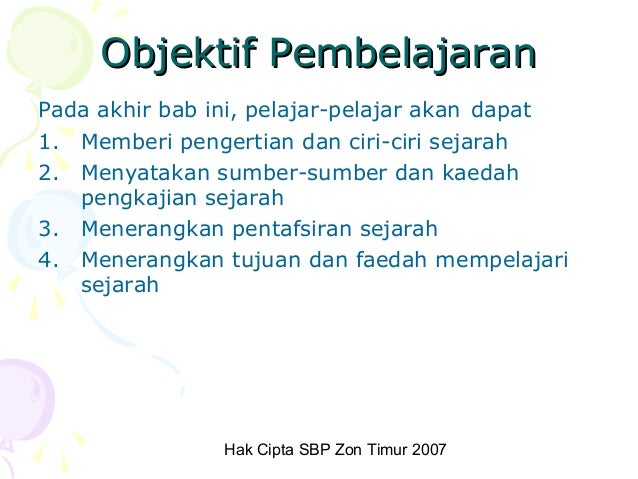 Objektif Pembelajaran

Pada akhir bab ini, pelajar-pelajar akan dapat

1. Memberi pengertian dan ciri-ciri sejarah
2. Menyatakan sumber-sumber dan kaedah pengkajian sejarah
3. Menerangkan pentafsiran sejarah
4. Menerangkan tujuan dan faedah mempelajari sejarah

Hak Cipta SBP Zon Timur 2007